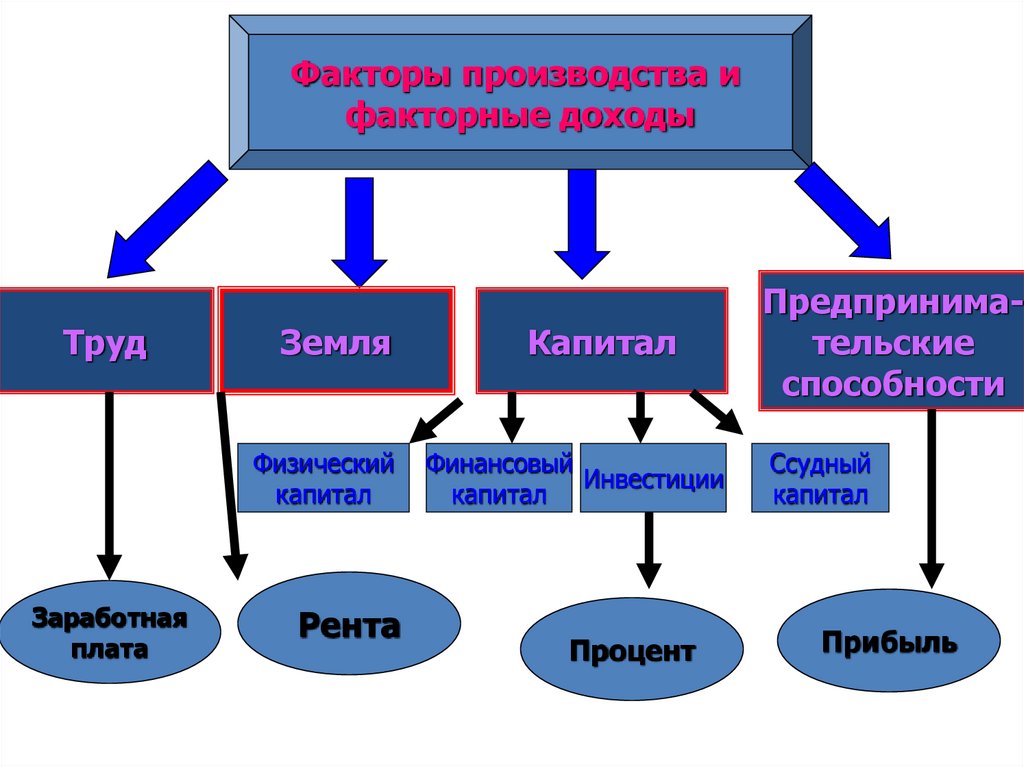 Факторы производства и факторные доходы

Труд

Земля

Капитал

Предпринимательские способности

Физический капитал

Финансовый капитал

Инвестиции

Ссудный капитал

Заработная плата

Рента

Процент

Прибыль